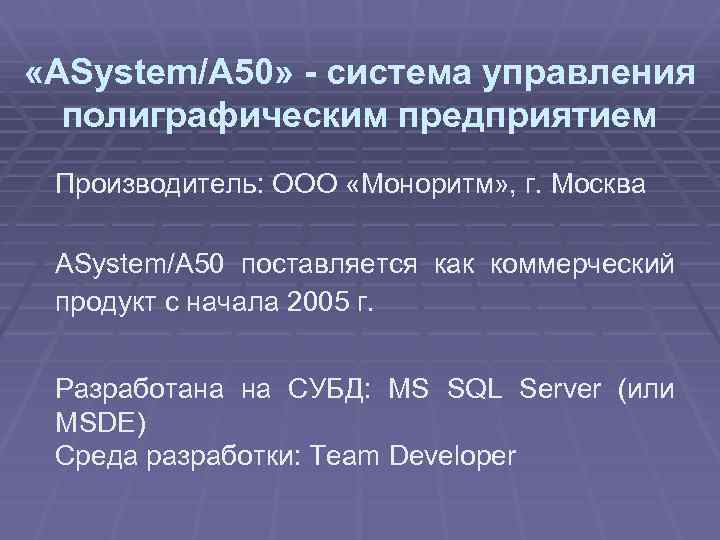 «ASystem/A50» - система управления полиграфическим предприятием

Производитель: ООО «Моноритм», г. Москва

ASystem/A50 поставляется как коммерческий продукт с начала 2005 г.

Разработана на СУБД: MS SQL Server (или MSDE)
Среда разработки: Team Developer